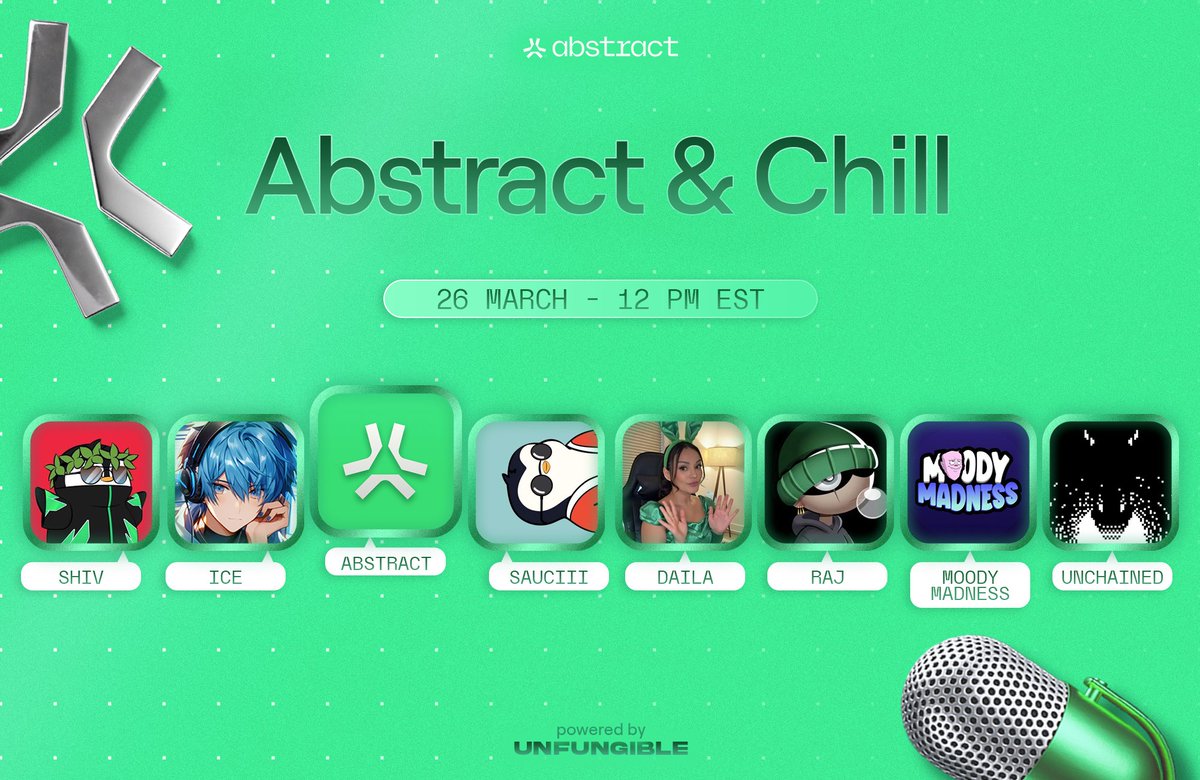 abstract

Abstract & Chill

26 MARCH - 12 PM EST

SHIV

ICE

ABSTRACT

SAUCIII

DAILA

RAJ

MOODY MADNESS

MOODY MADNESS

UNCHAINED

powered by
UNFUNGIBLE